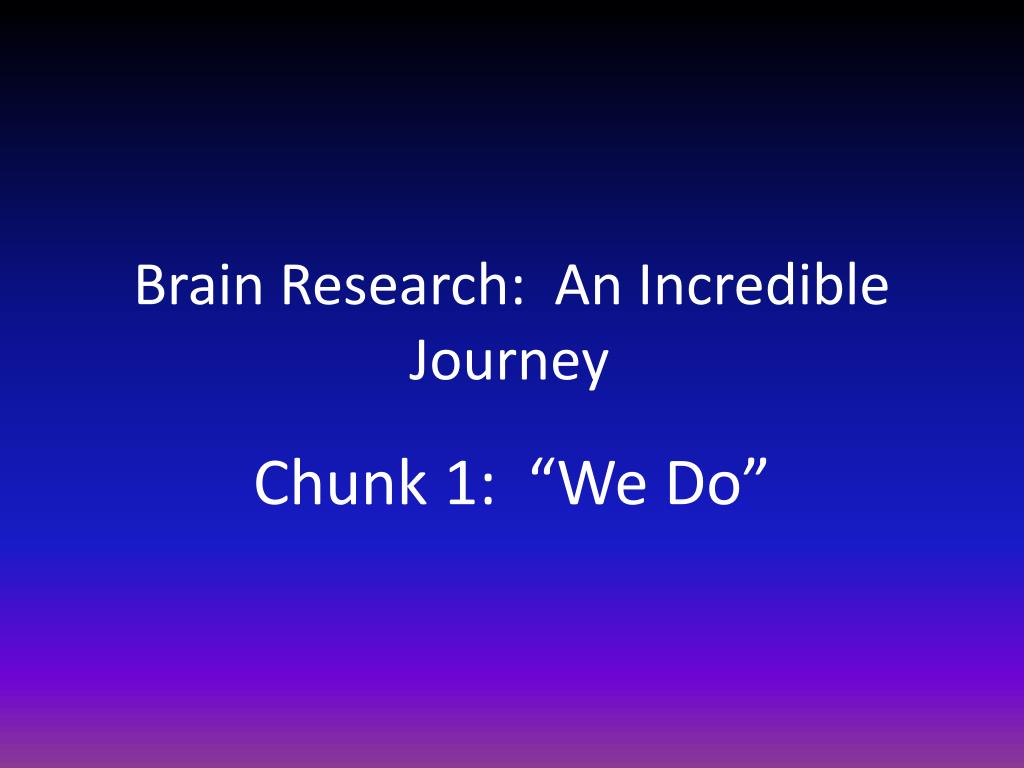 Brain Research:  An Incredible Journey

Chunk 1:  “We Do”